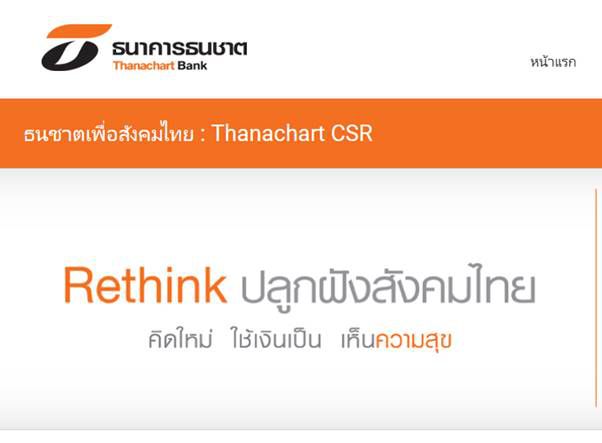 ธนาคารธนชาต
Thanachart Bank

หน้าแรก

ธนชาตเพื่อสังคมไทย : Thanachart CSR

Rethink ปลูกฝังสังคมไทย
คิดใหม่ ใช้เงินเป็น เห็นความสุข